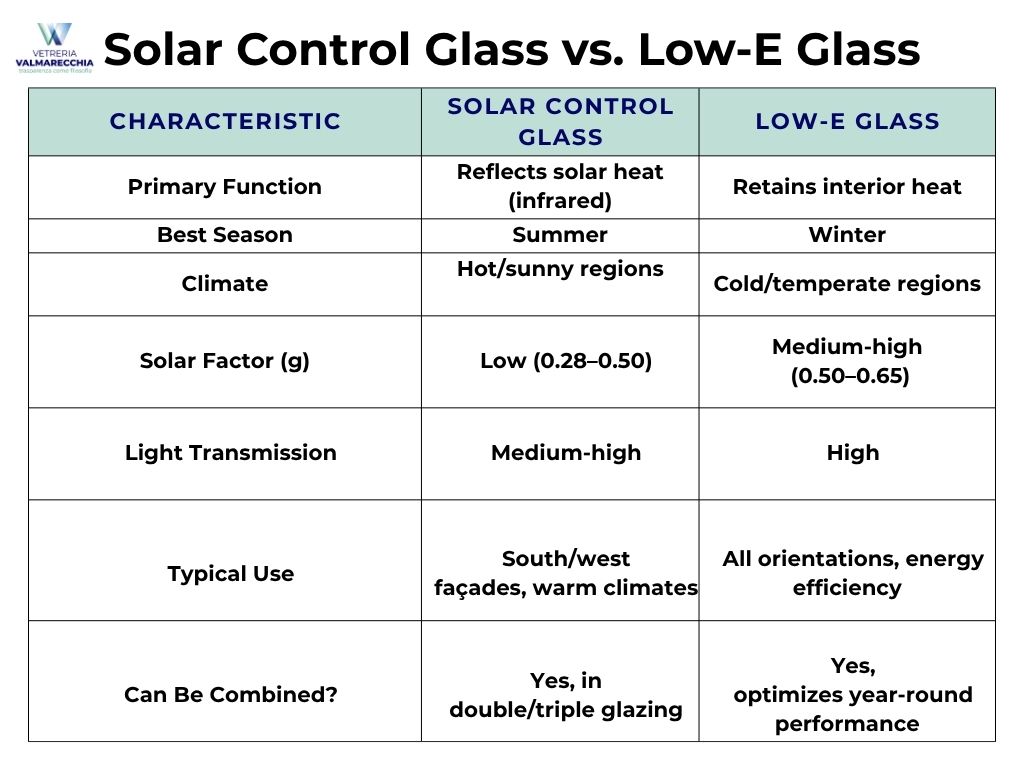 VETRERIA VALMARECCHIA trasparenza come filosofia

Solar Control Glass vs. Low-E Glass

| CHARACTERISTIC | SOLAR CONTROL GLASS | LOW-E GLASS |
|---|---|---|
| Primary Function | Reflects solar heat (infrared) | Retains interior heat |
| Best Season | Summer | Winter |
| Climate | Hot/sunny regions | Cold/temperate regions |
| Solar Factor (g) | Low (0.28–0.50) | Medium-high (0.50–0.65) |
| Light Transmission | Medium-high | High |
| Typical Use | South/west façades, warm climates | All orientations, energy efficiency |
| Can Be Combined? | Yes, in double/triple glazing | Yes, optimizes year-round performance |